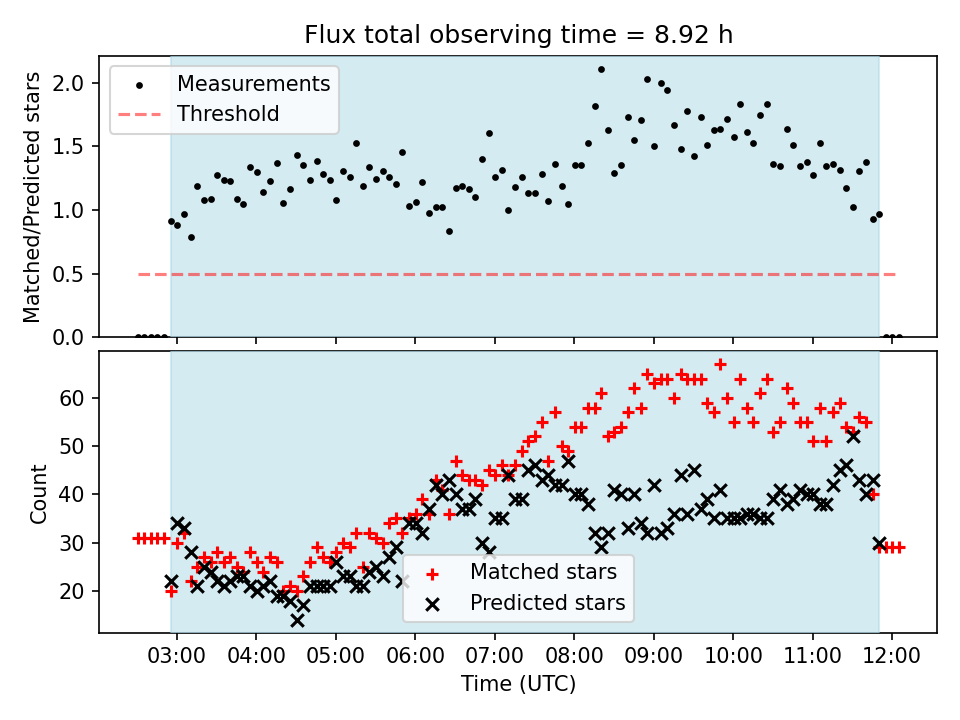 Flux total observing time = 8.92 h

Measurements
Threshold

Matched/Predicted stars

2.0
1.5
1.0
0.5
0.0

Count

60
50
40
30
20

Matched stars
Predicted stars

03:00
04:00
05:00
06:00
07:00
08:00
09:00
10:00
11:00
12:00

Time (UTC)